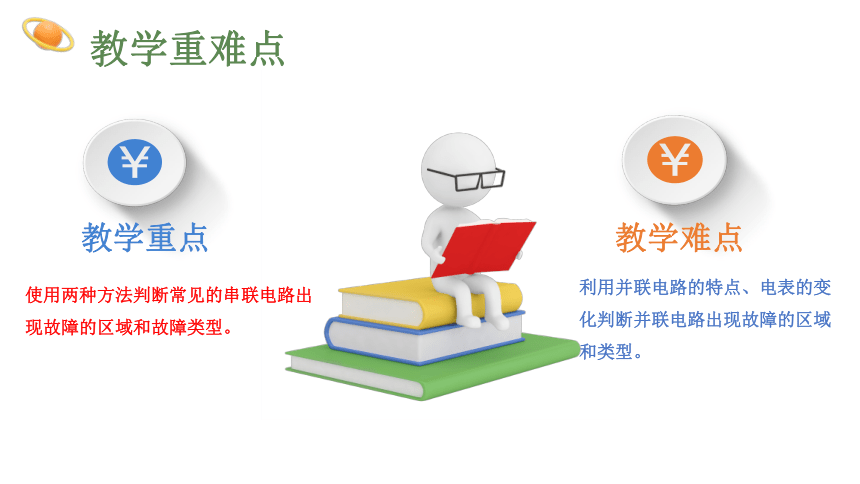 教学重难点

¥

教学重点

使用两种方法判断常见的串联电路出现故障的区域和故障类型。

¥

教学难点

利用并联电路的特点、电表的变化判断并联电路出现故障的区域和类型。